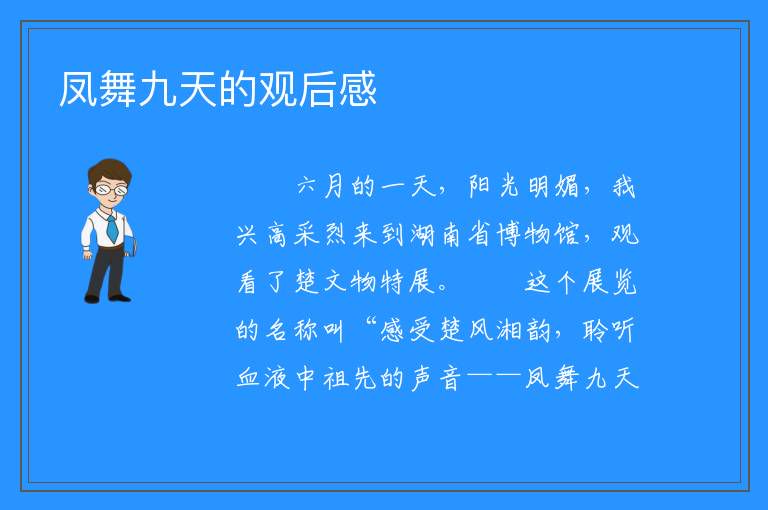 凤舞九天的观后感

六月的一天，阳光明媚，我兴高采烈来到湖南省博物馆，观看了楚文物特展。　　这个展览的名称叫“感受楚风湘韵，聆听血液中祖先的声音——凤舞九天